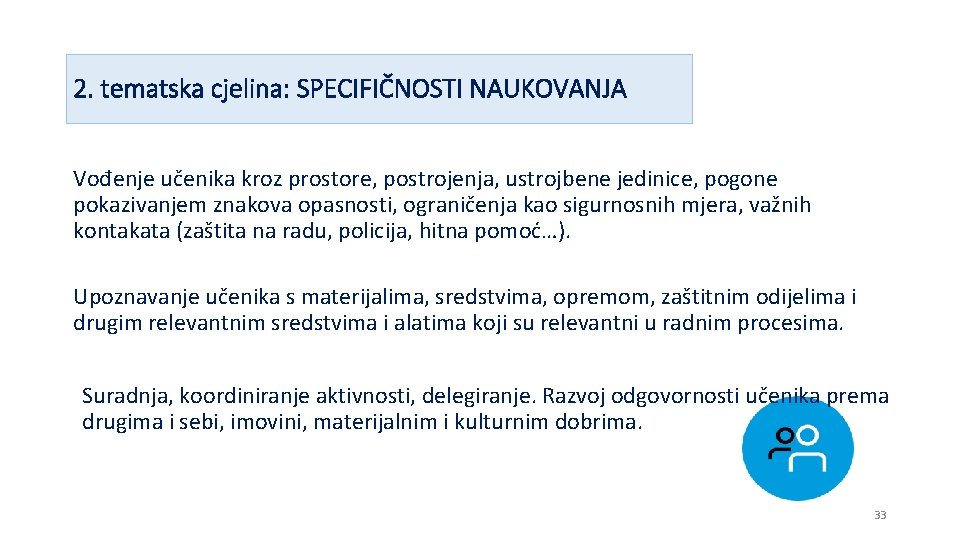 2. tematska cjelina: SPECIFIČNOSTI NAUKOVANJA

Vođenje učenika kroz prostore, postrojenja, ustrojbene jedinice, pogone pokazivanjem znakova opasnosti, ograničenja kao sigurnosnih mjera, važnih kontakata (zaštita na radu, policija, hitna pomoć…).

Upoznavanje učenika s materijalima, sredstvima, opremom, zaštitnim odijelima i drugim relevantnim sredstvima i alatima koji su relevantni u radnim procesima.

Suradnja, koordiniranje aktivnosti, delegiranje. Razvoj odgovornosti učenika prema drugima i sebi, imovini, materijalnim i kulturnim dobrima.

33